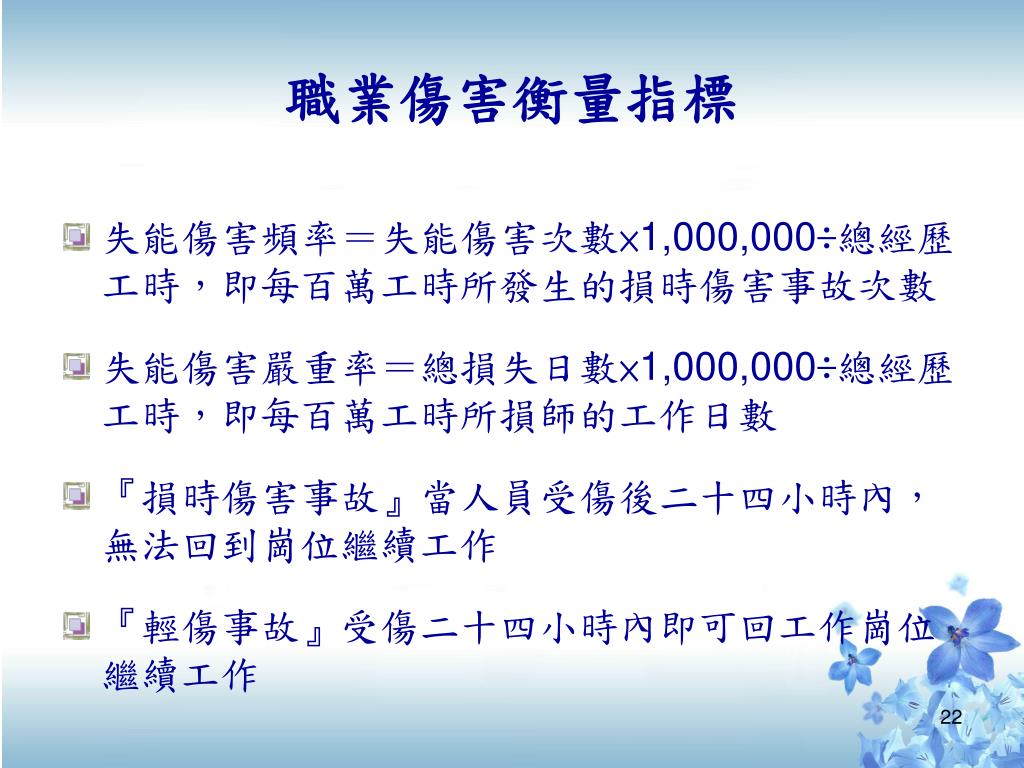 職業傷害衡量指標

失能傷害頻率＝失能傷害次數×1,000,000÷總經歷工時，即每百萬工時所發生的損時傷害事故次數

失能傷害嚴重率＝總損失日數×1,000,000÷總經歷工時，即每百萬工時所損師的工作日數

『損時傷害事故』當人員受傷後二十四小時內，無法回到崗位繼續工作

『輕傷事故』受傷二十四小時內即可回工作崗位繼續工作

22